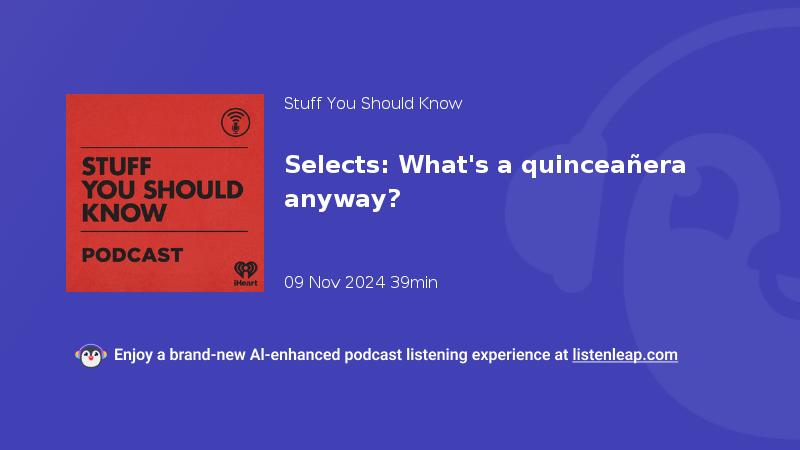 STUFF YOU SHOULD KNOW

PODCAST

iHeart

Stuff You Should Know

Selects: What's a quinceañera anyway?

09 Nov 2024 39min

Enjoy a brand-new AI-enhanced podcast listening experience at listenleap.com